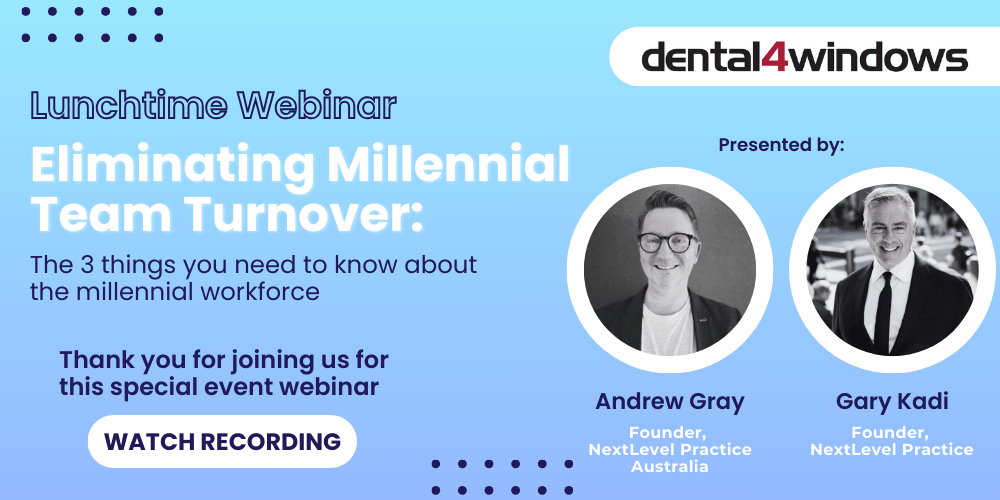 dental4windows

Lunchtime Webinar

Eliminating Millennial Team Turnover:

The 3 things you need to know about the millennial workforce

Thank you for joining us for this special event webinar

WATCH RECORDING

Presented by:

Andrew Gray

Founder, NextLevel Practice Australia

Gary Kadi

Founder, NextLevel Practice